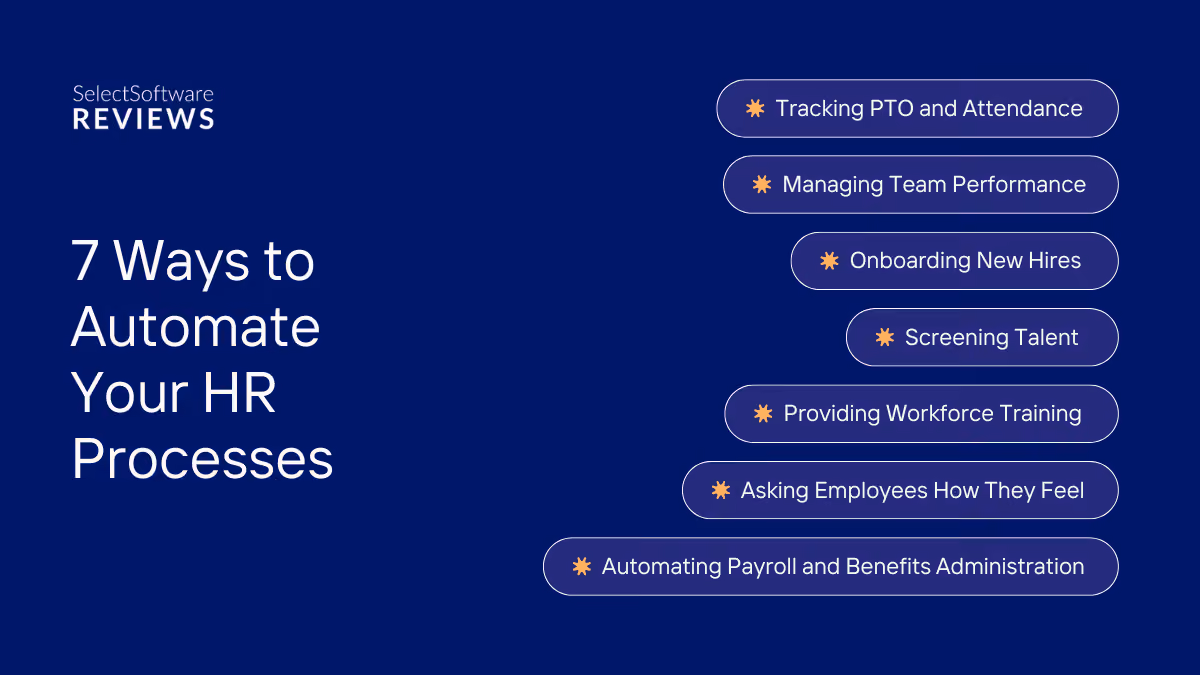 SelectSoftware
REVIEWS

7 Ways to Automate Your HR Processes

Tracking PTO and Attendance

Managing Team Performance

Onboarding New Hires

Screening Talent

Providing Workforce Training

Asking Employees How They Feel

Automating Payroll and Benefits Administration